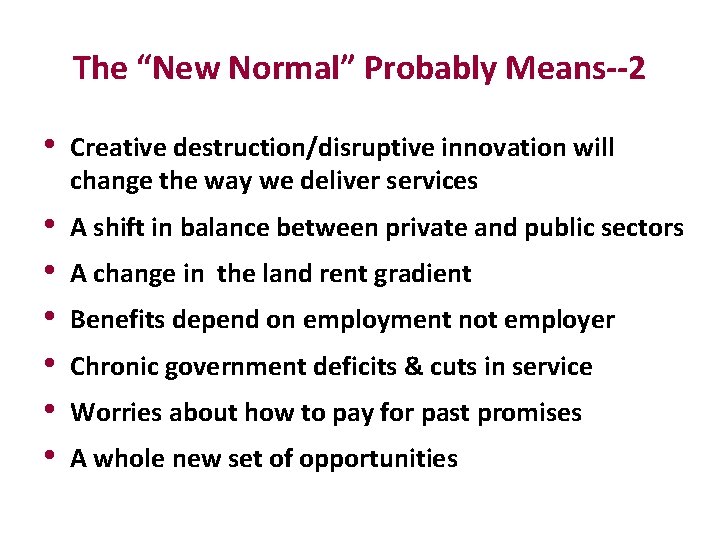 The “New Normal” Probably Means--2

• Creative destruction/disruptive innovation will change the way we deliver services
• A shift in balance between private and public sectors
• A change in  the land rent gradient
• Benefits depend on employment not employer
• Chronic government deficits & cuts in service
• Worries about how to pay for past promises
• A whole new set of opportunities